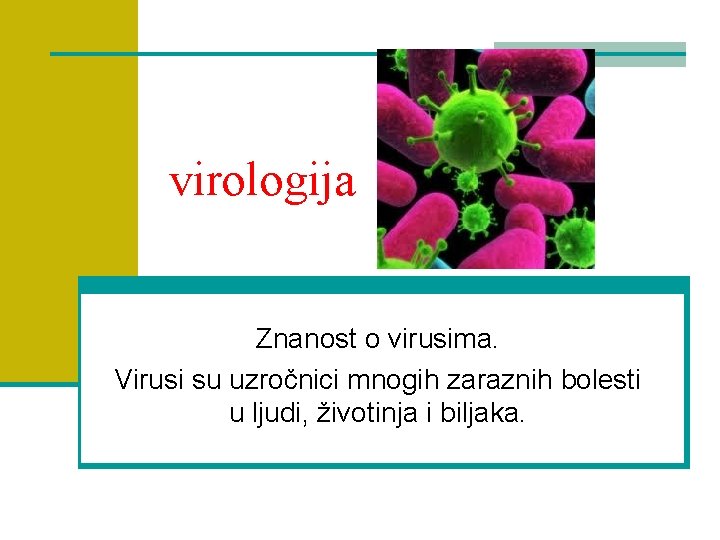 virologija

Znanost o virusima.

Virusi su uzročnici mnogih zaraznih bolesti u ljudi, životinja i biljaka.